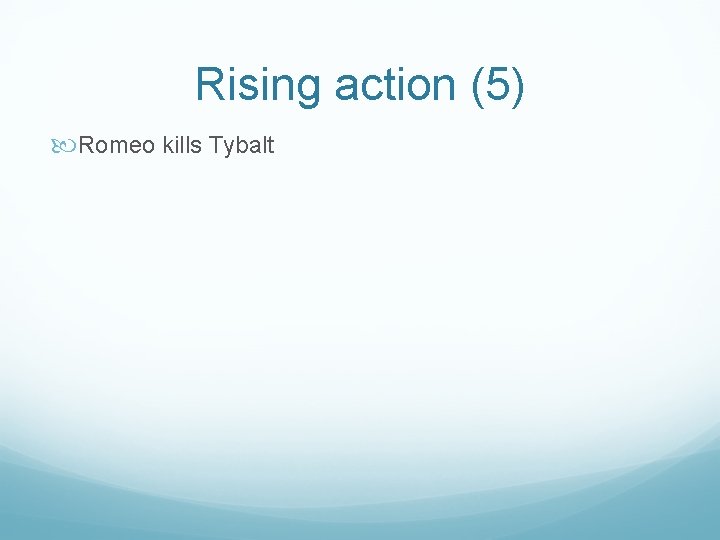 Rising action (5)

Romeo kills Tybalt